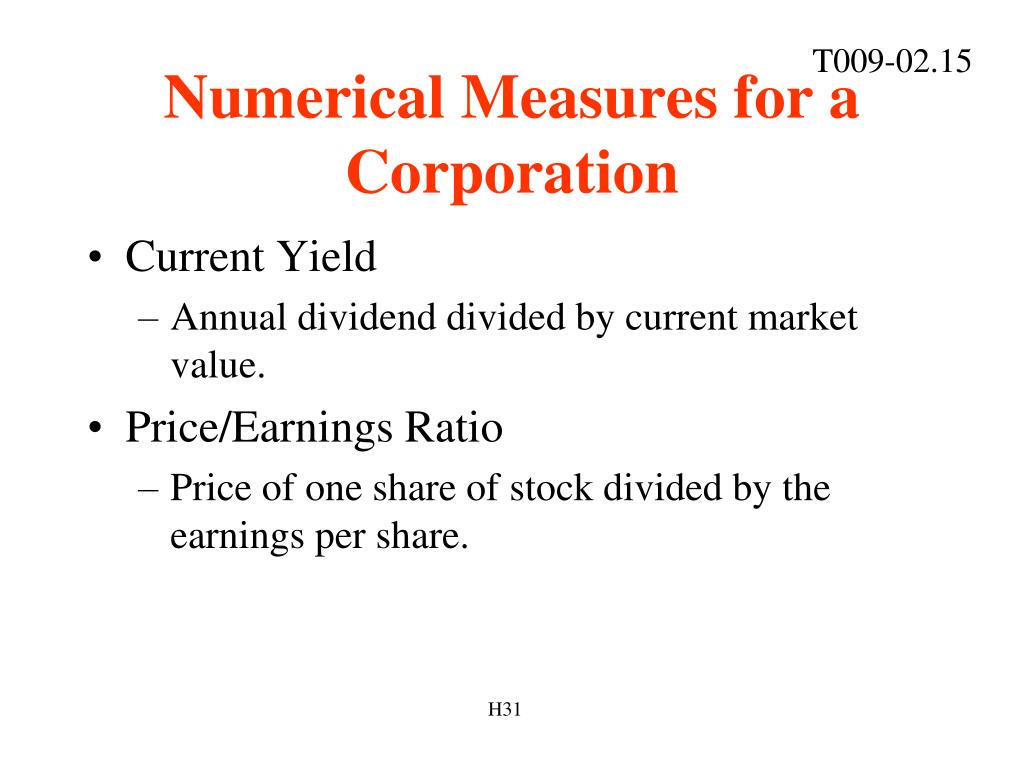 T009-02.15

Numerical Measures for a Corporation

• Current Yield
– Annual dividend divided by current market value.
• Price/Earnings Ratio
– Price of one share of stock divided by the earnings per share.

H31